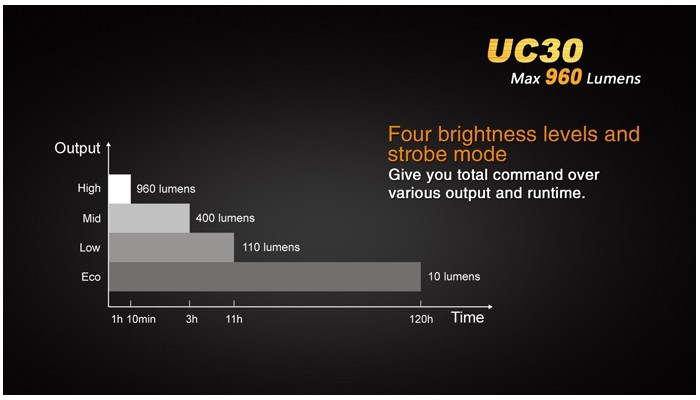 UC30
Max 960 Lumens

Four brightness levels and strobe mode
Give you total command over various output and runtime.

Output
High
960 lumens
Mid
400 lumens
Low
110 lumens
Eco
10 lumens
1h 10min
3h
11h
120h
Time